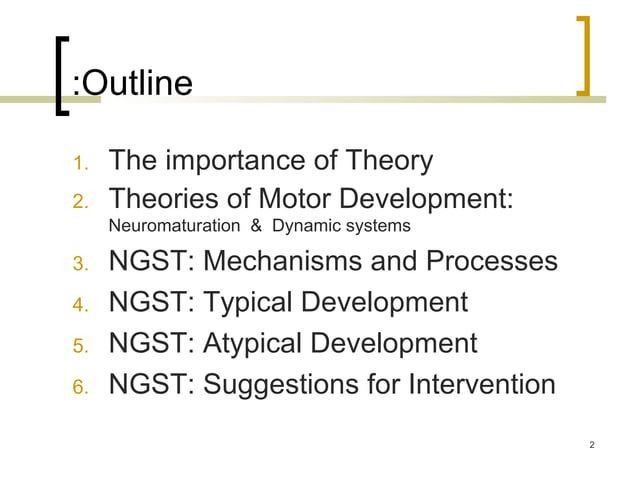 :Outline

1. The importance of Theory
2. Theories of Motor Development: Neuromaturation & Dynamic systems
3. NGST: Mechanisms and Processes
4. NGST: Typical Development
5. NGST: Atypical Development
6. NGST: Suggestions for Intervention

2